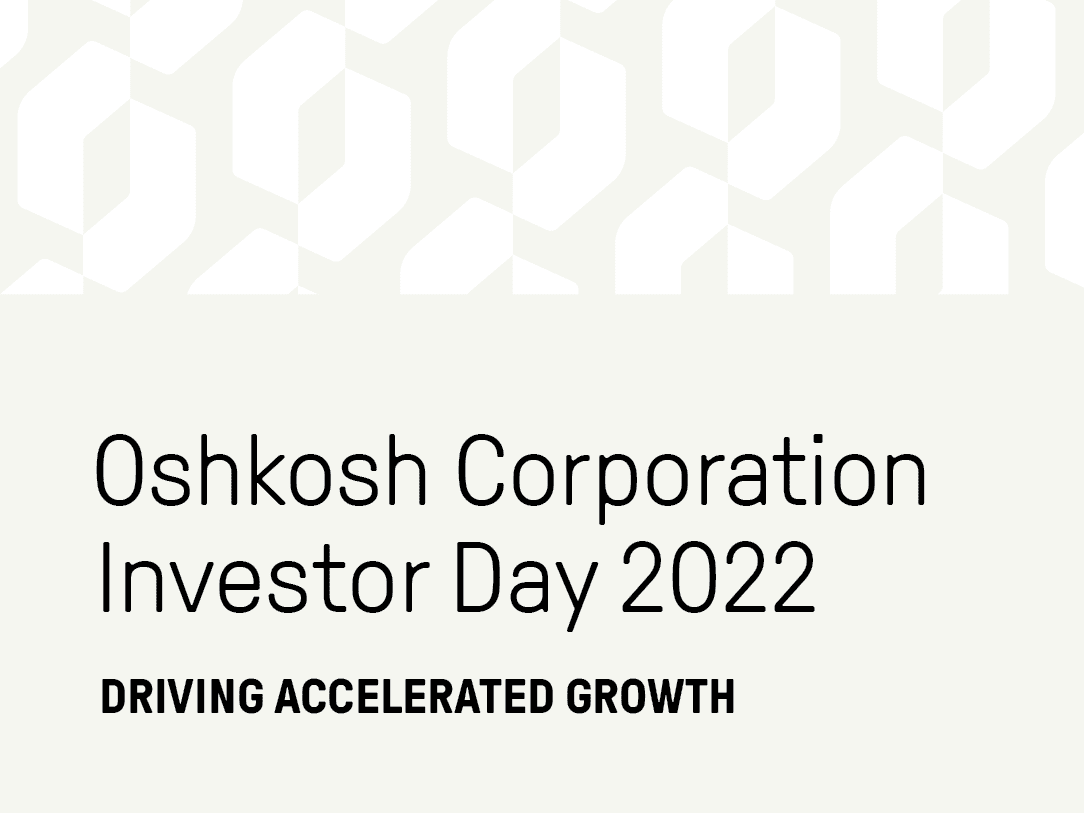 Oshkosh Corporation Investor Day 2022

DRIVING ACCELERATED GROWTH